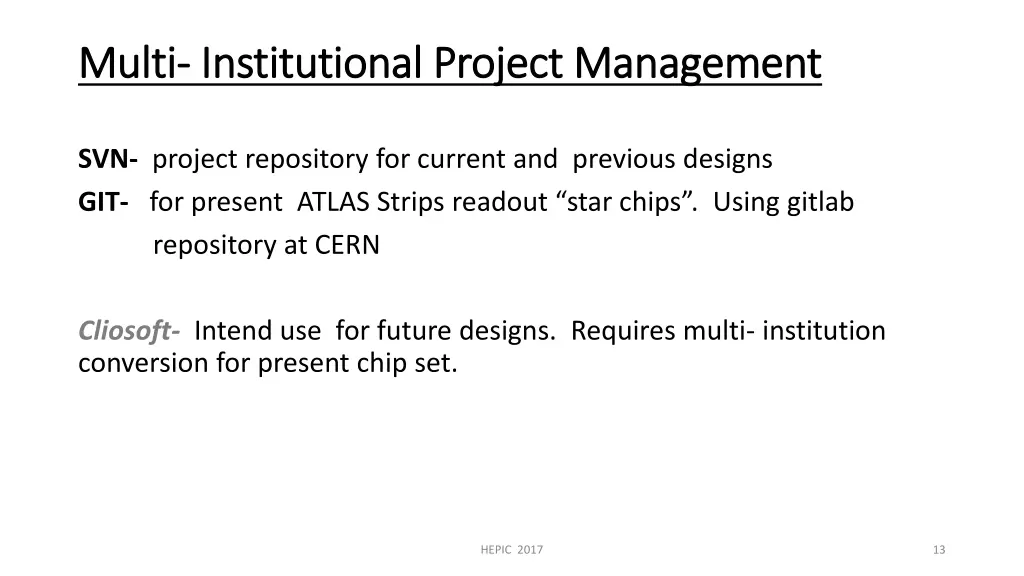 Multi- Institutional Project Management

SVN- project repository for current and previous designs
GIT- for present ATLAS Strips readout “star chips”. Using gitlab repository at CERN

Cliosoft- Intend use for future designs. Requires multi- institution conversion for present chip set.

HEPIC 2017

13